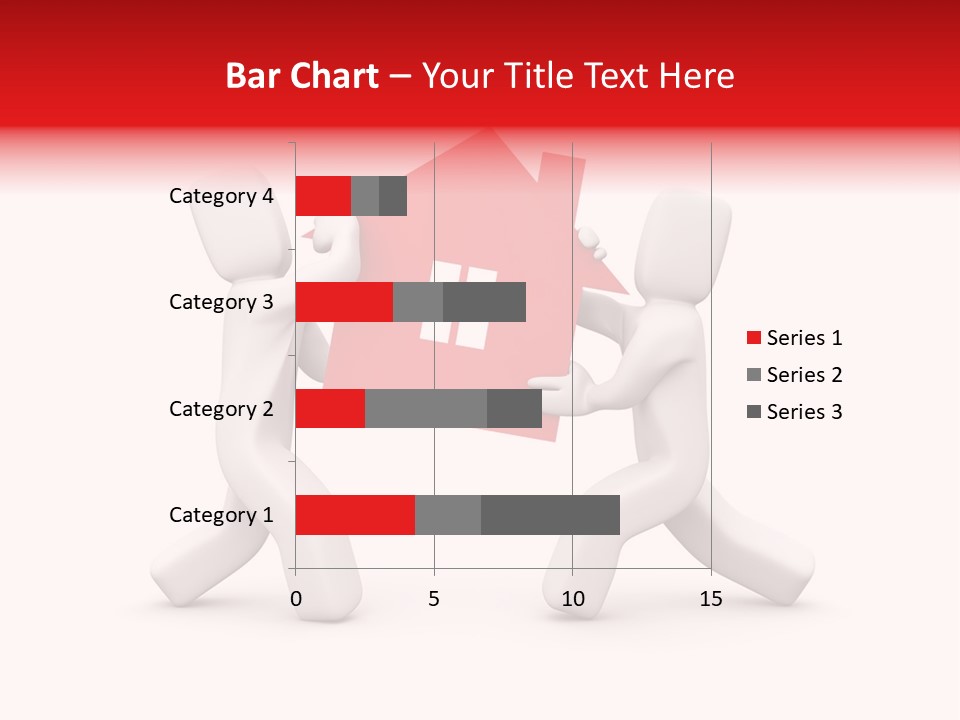 Bar Chart – Your Title Text Here

Category 4

Category 3

Category 2

Category 1

0 5 10 15

Series 1

Series 2

Series 3